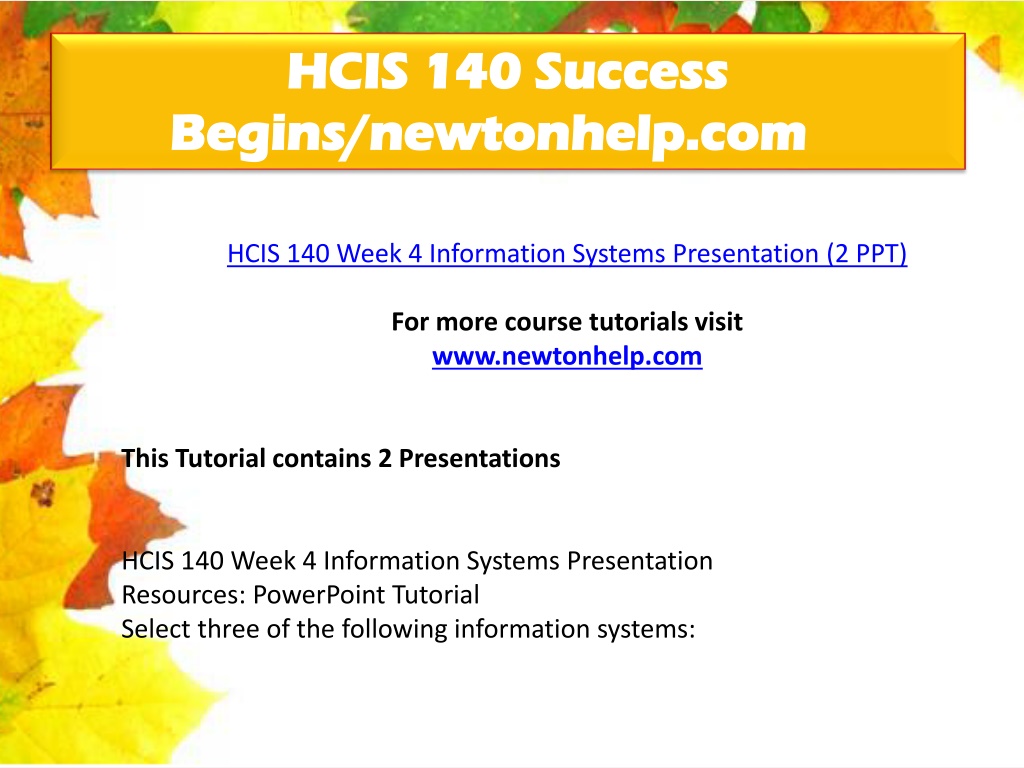 HCIS 140 Success Begins/newtonhelp.com

HCIS 140 Week 4 Information Systems Presentation (2 PPT)

For more course tutorials visit
www.newtonhelp.com

This Tutorial contains 2 Presentations

HCIS 140 Week 4 Information Systems Presentation
Resources: PowerPoint Tutorial
Select three of the following information systems: